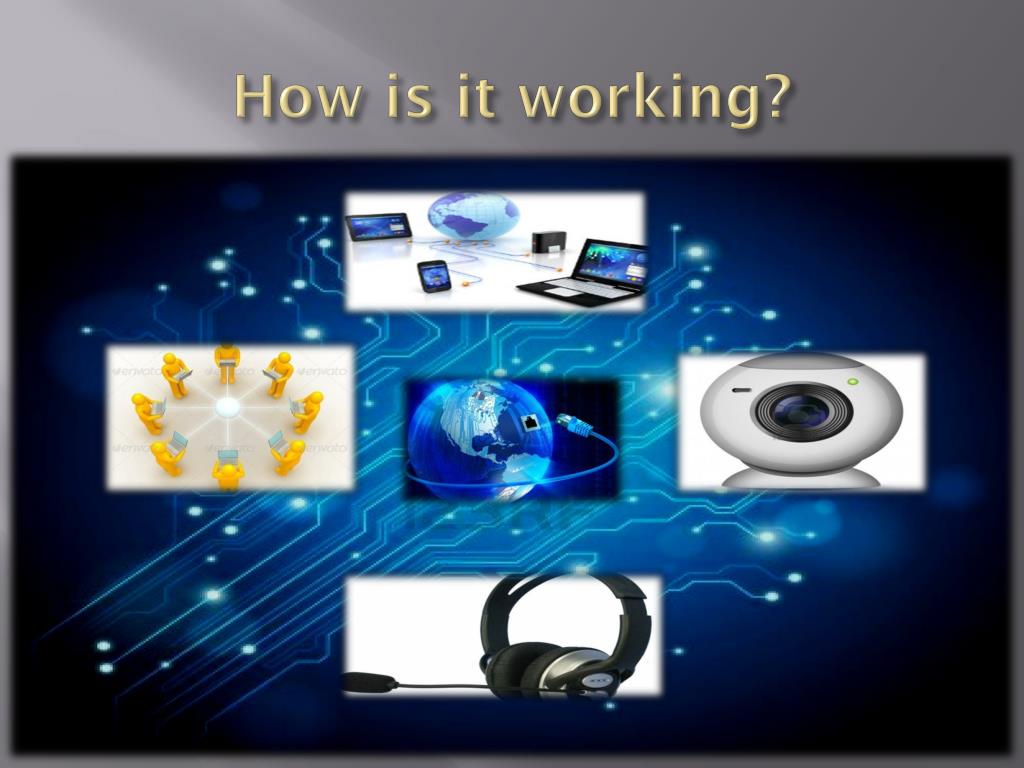 How is it working?

envato envato envato envato